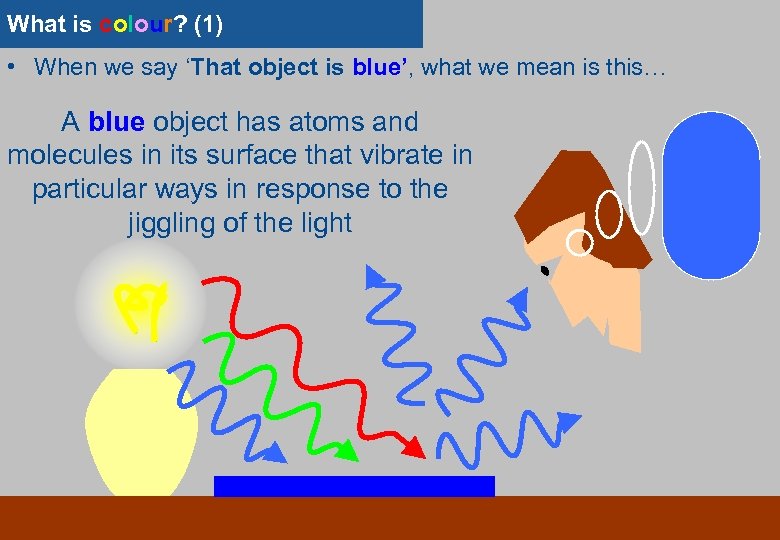 What is colour? (1)

• When we say 'That object is blue', what we mean is this…

A blue object has atoms and molecules in its surface that vibrate in particular ways in response to the jiggling of the light